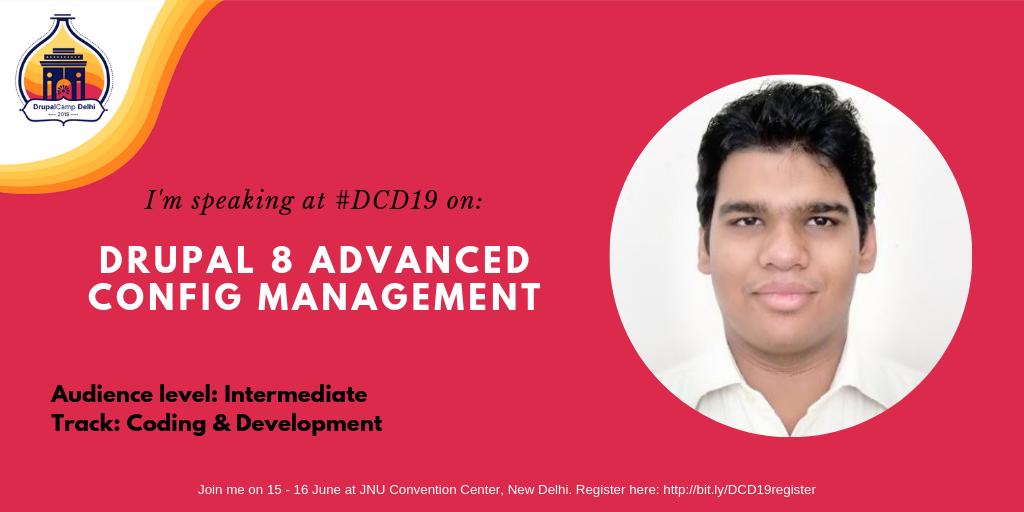 DrupalCamp Delhi
2019

I'm speaking at #DCD19 on:

DRUPAL 8 ADVANCED CONFIG MANAGEMENT

Audience level: Intermediate
Track: Coding & Development

Join me on 15 - 16 June at JNU Convention Center, New Delhi. Register here: http://bit.ly/DCD19register